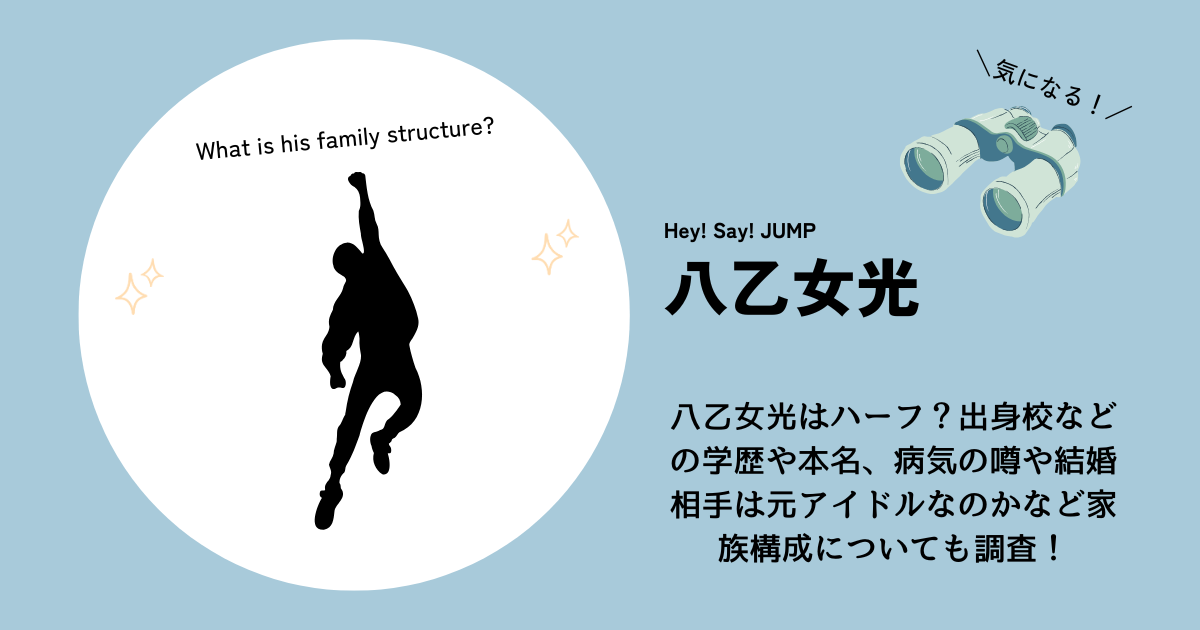 What is his family structure?

＼気になる！／

Hey! Say! JUMP

八乙女光

八乙女光はハーフ？出身校などの学歴や本名、病気の噂や結婚相手は元アイドルなのかなど家族構成についても調査！